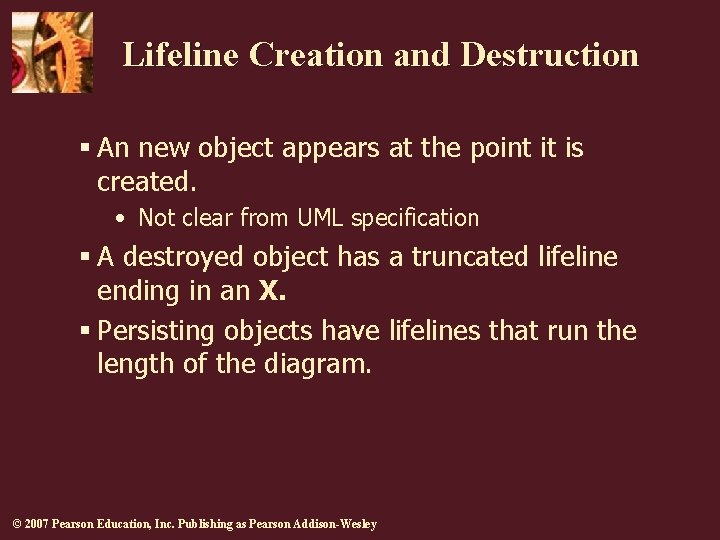 Lifeline Creation and Destruction

▪ An new object appears at the point it is created.

• Not clear from UML specification

▪ A destroyed object has a truncated lifeline ending in an **X.**

▪ Persisting objects have lifelines that run the length of the diagram.

© 2007 Pearson Education, Inc. Publishing as Pearson Addison-Wesley